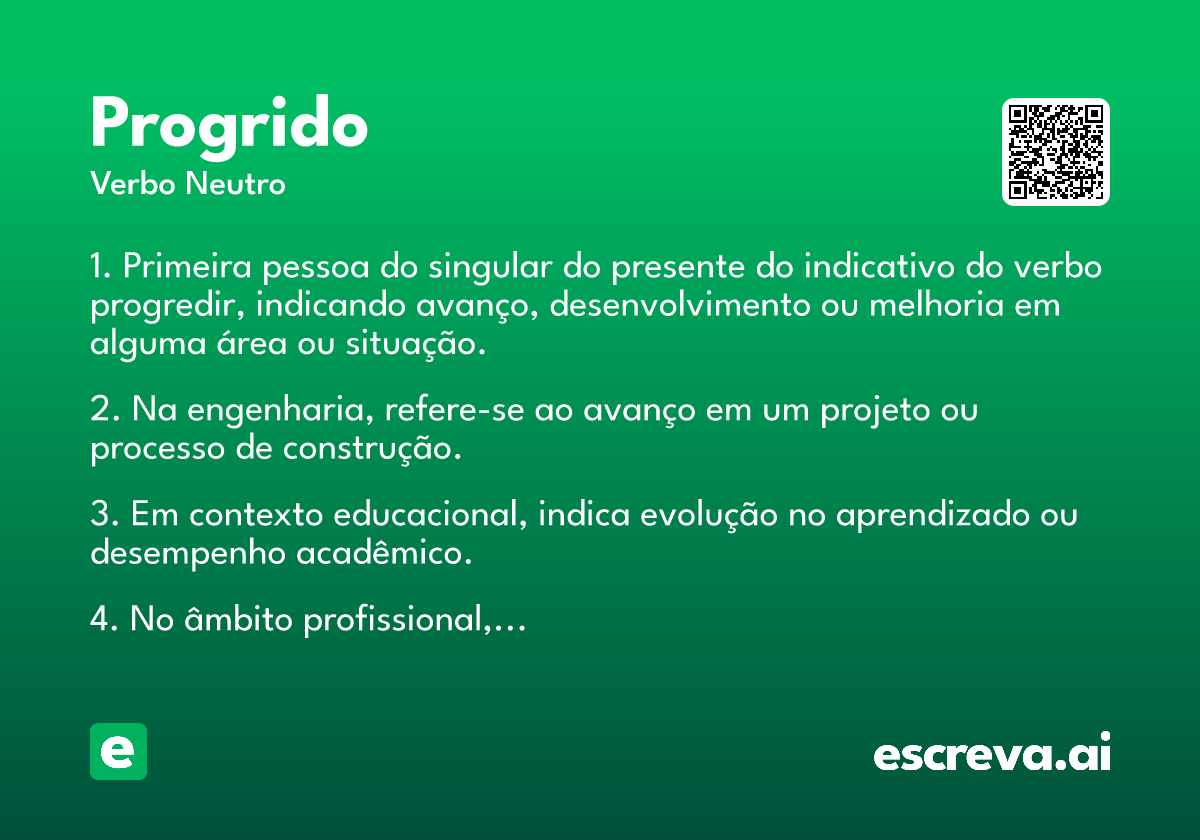 Progrido
Verbo Neutro

1. Primeira pessoa do singular do presente do indicativo do verbo progredir, indicando avanço, desenvolvimento ou melhoria em alguma área ou situação.

2. Na engenharia, refere-se ao avanço em um projeto ou processo de construção.

3. Em contexto educacional, indica evolução no aprendizado ou desempenho acadêmico.

4. No âmbito profissional,...

e

escreva.ai